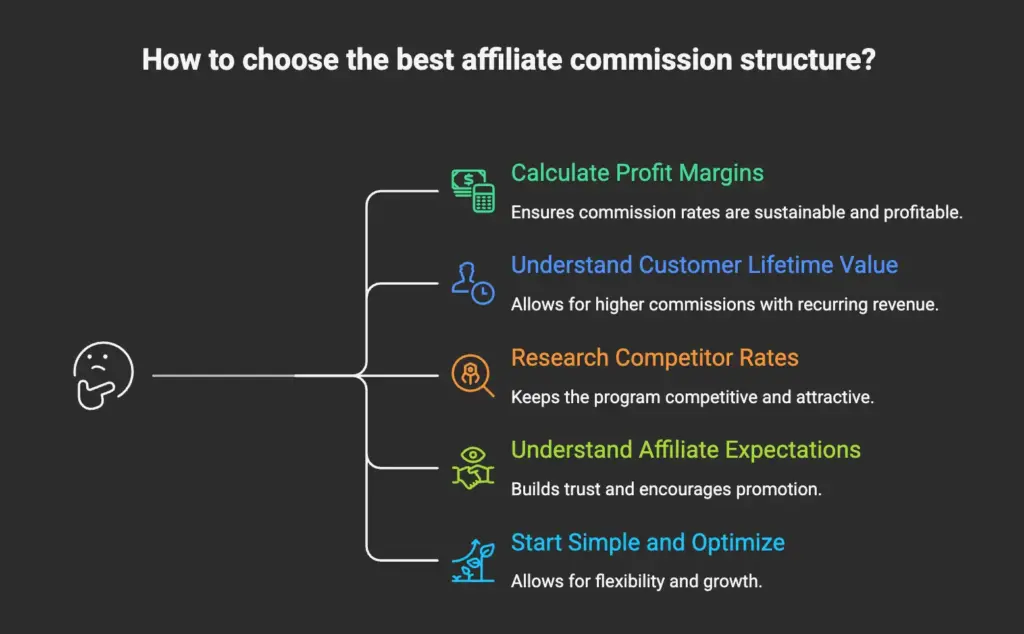 How to choose the best affiliate commission structure?

Calculate Profit Margins
Ensures commission rates are sustainable and profitable.

Understand Customer Lifetime Value
Allows for higher commissions with recurring revenue.

Research Competitor Rates
Keeps the program competitive and attractive.

Understand Affiliate Expectations
Builds trust and encourages promotion.

Start Simple and Optimize
Allows for flexibility and growth.